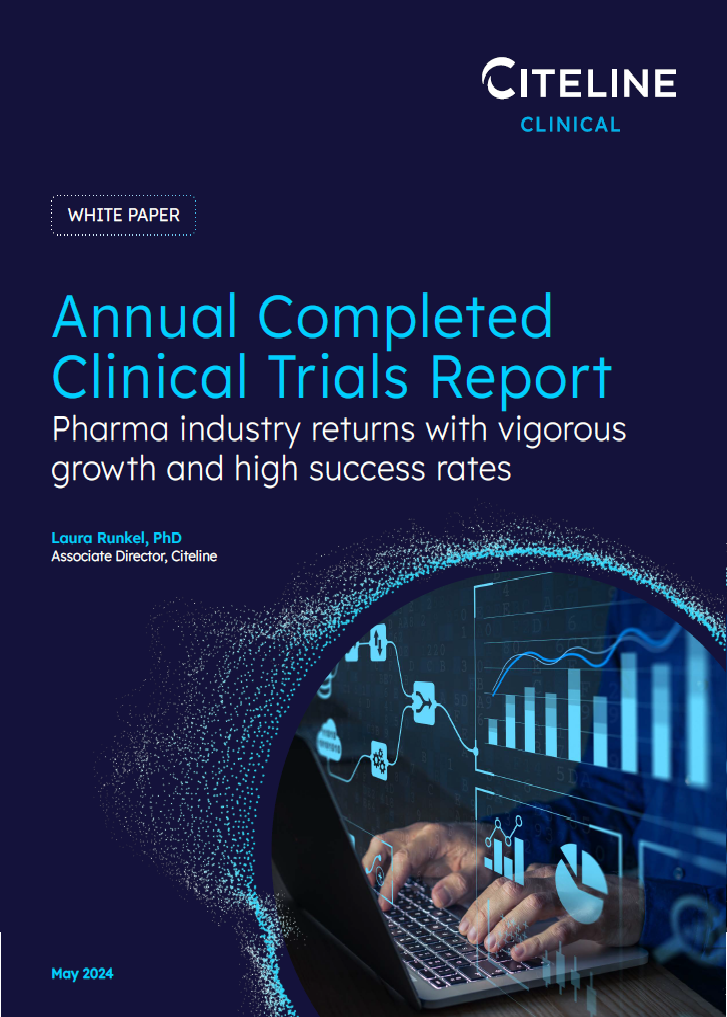 CITELINE
CLINICAL

WHITE PAPER

Annual Completed Clinical Trials Report
Pharma industry returns with vigorous growth and high success rates

Laura Runkel, PhD
Associate Director, Citeline

May 2024